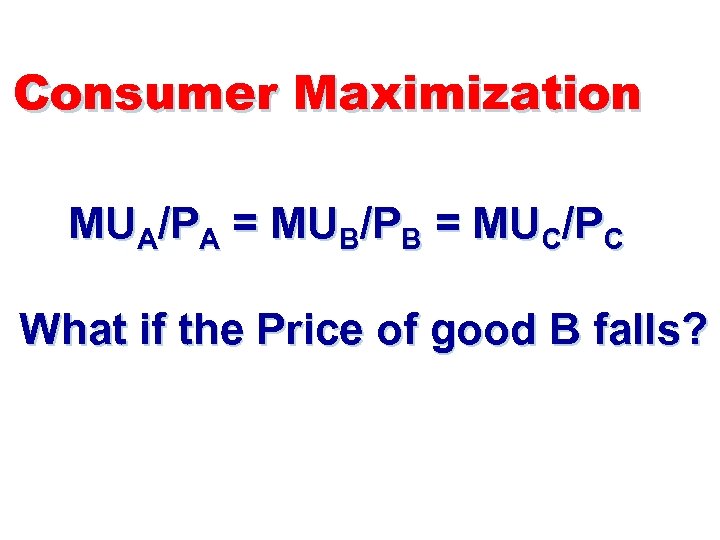 Consumer Maximization

$MU_A/P_A = MU_B/P_B = MU_C/P_C$

What if the Price of good B falls?